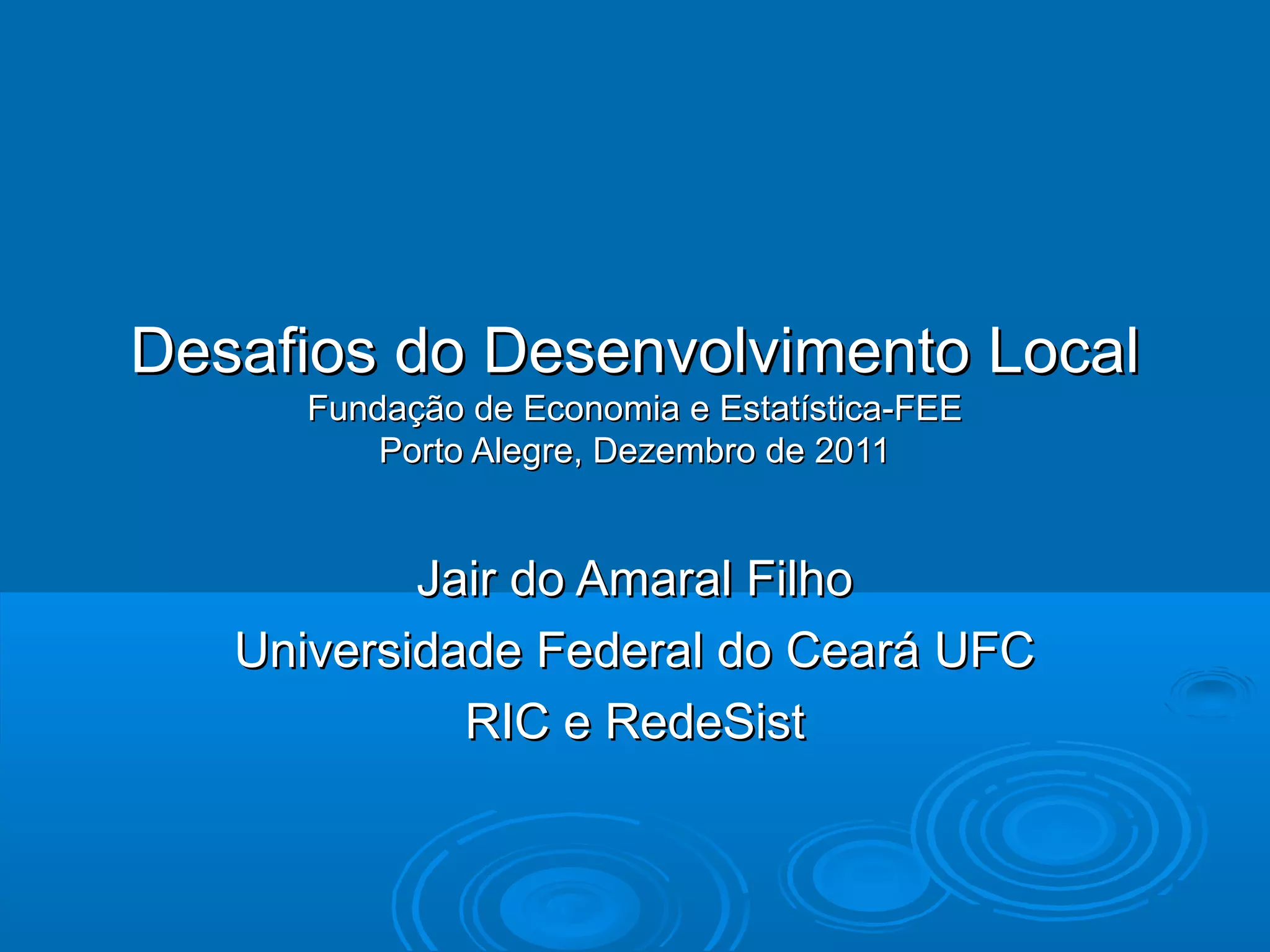 Desafios do Desenvolvimento Local
Fundação de Economia e Estatística-FEE
Porto Alegre, Dezembro de 2011

Jair do Amaral Filho
Universidade Federal do Ceará UFC
RIC e RedeSist